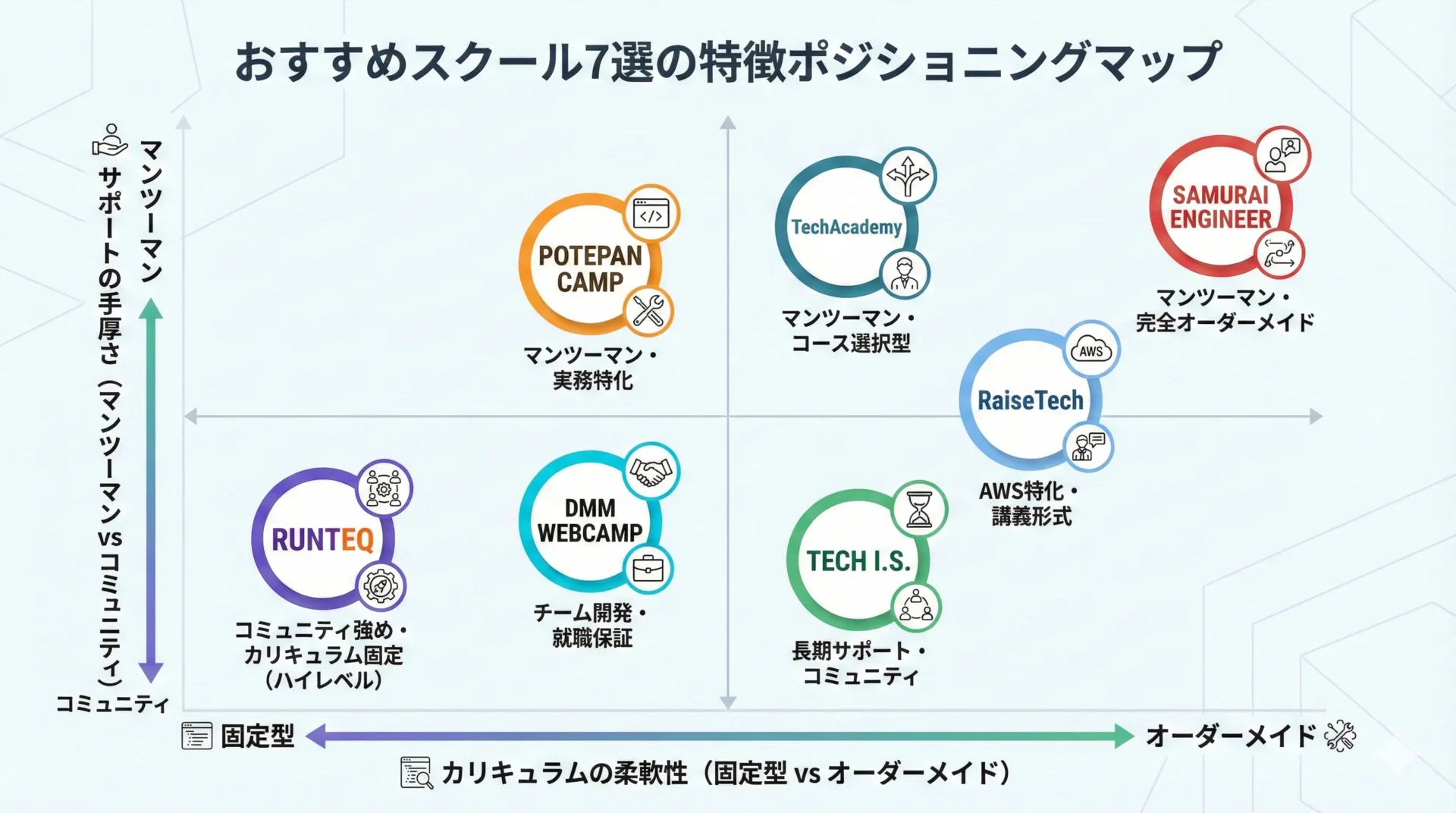 おすすめスクール7選の特徴ポジショニングマップ

マンツーマン

サポートの手厚さ（マンツーマン vs コミュニティ）

コミュニティ

POTEPAN CAMP

マンツーマン・実務特化

TechAcademy

マンツーマン・コース選択型

SAMURAI ENGINEER

マンツーマン・完全オーダーメイド

AWS

RaiseTech

AWS特化・講義形式

RUNTEQ

コミュニティ強め・カリキュラム固定（ハイレベル）

DMM WEBCAMP

チーム開発・就職保証

TECH I.S.

長期サポート・コミュニティ

固定型

オーダーメイド

カリキュラムの柔軟性（固定型 vs オーダーメイド）